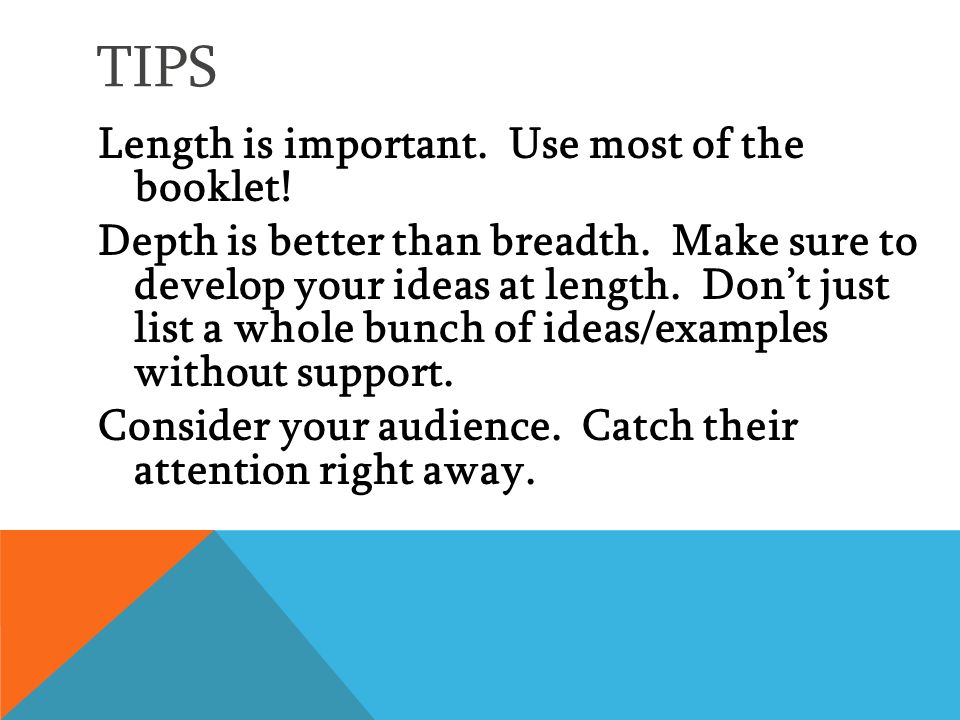 TIPS

Length is important. Use most of the booklet!

Depth is better than breadth. Make sure to develop your ideas at length. Don't just list a whole bunch of ideas/examples without support.

Consider your audience. Catch their attention right away.